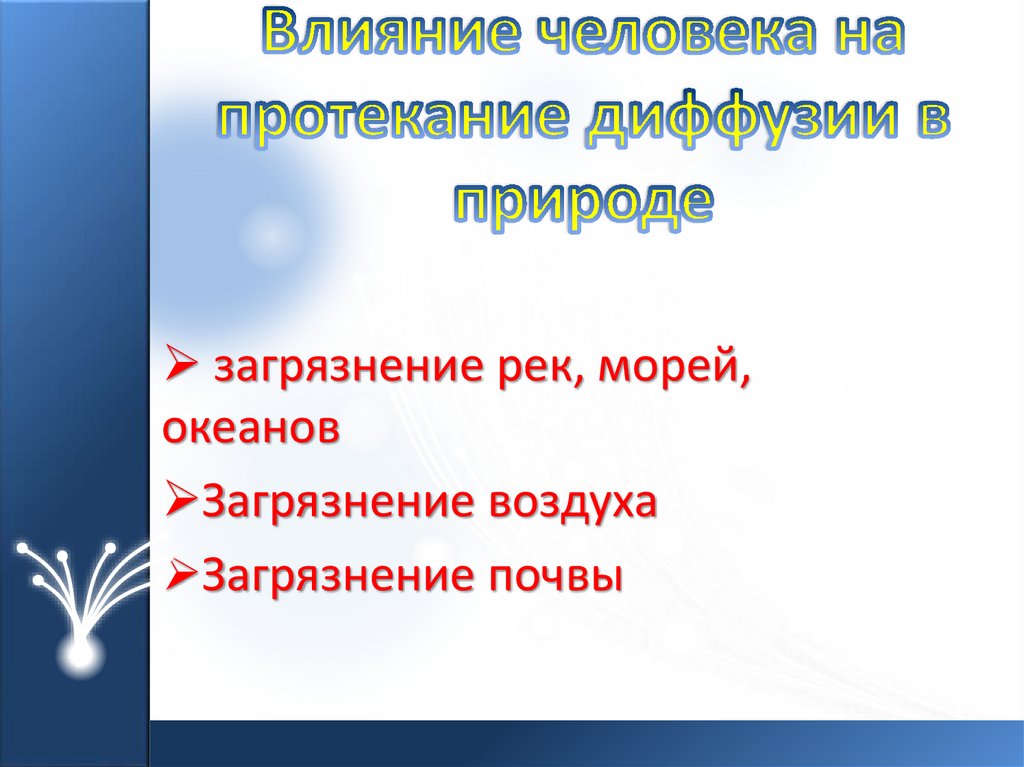 Влияние человека на протекание диффузии в природе

➢ загрязнение рек, морей, океанов

➢Загрязнение воздуха

➢Загрязнение почвы